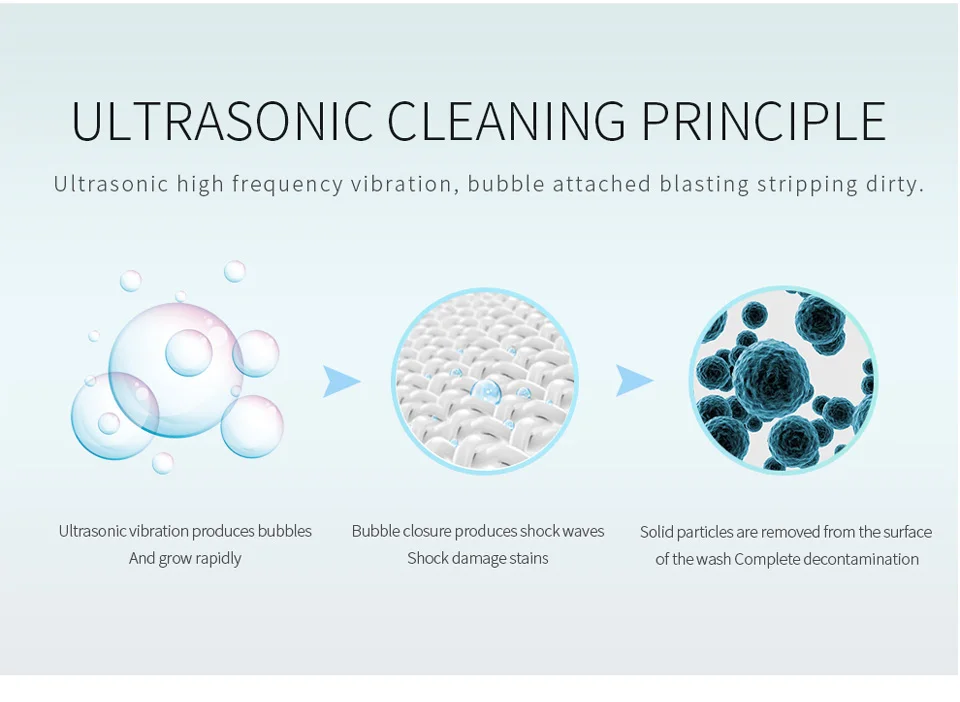 ULTRASONIC CLEANING PRINCIPLE

Ultrasonic high frequency vibration, bubble attached blasting stripping dirty.

Ultrasonic vibration produces bubbles
And grow rapidly

Bubble closure produces shock waves
Shock damage stains

Solid particles are removed from the surface
of the wash Complete decontamination